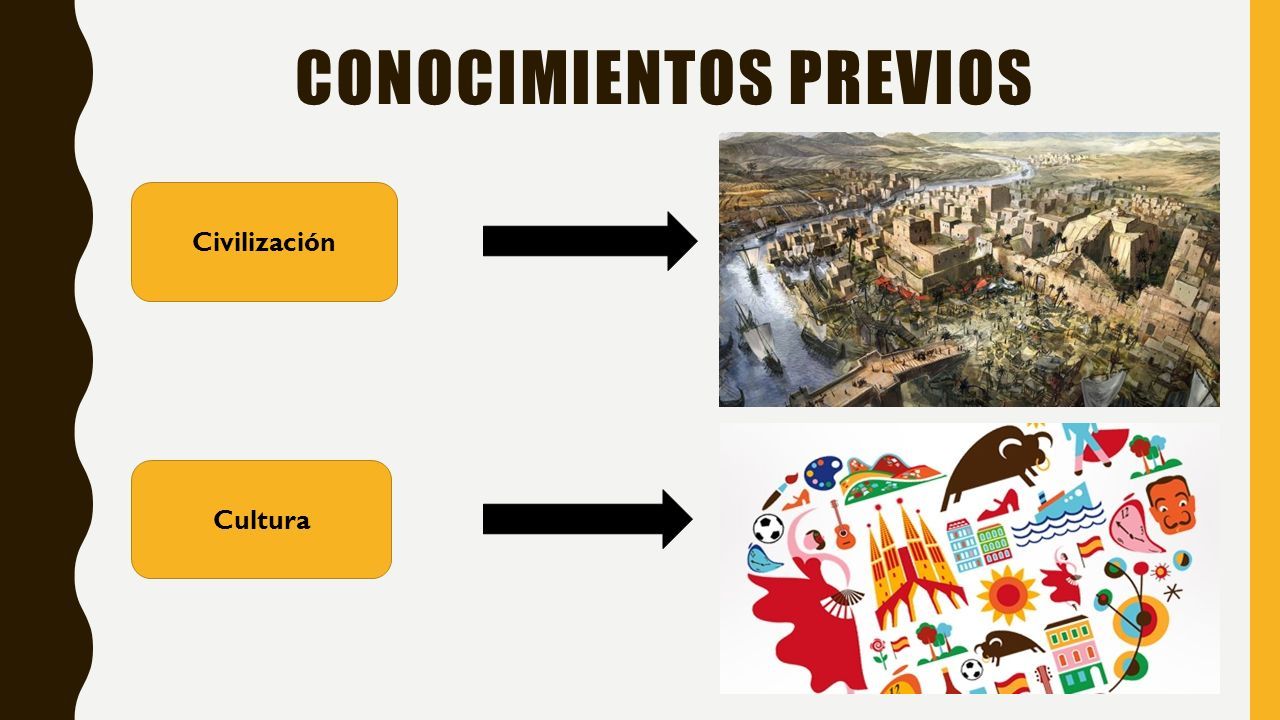 CONOCIMIENTOS PREVIOS

Civilización

Cultura